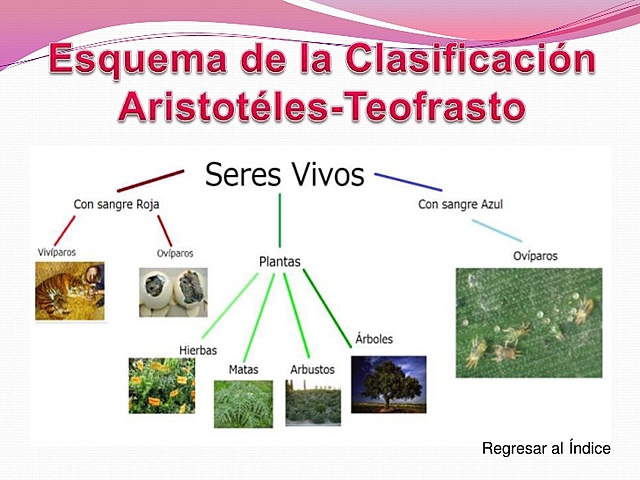 Esquema de la Clasificación Aristotéles-Teofrasto

Seres Vivos

Con sangre Roja

Con sangre Azul

Vivíparos

Ovíparos

Plantas

Ovíparos

Hierbas

Matas

Arbustos

Árboles

Regresar al Índice